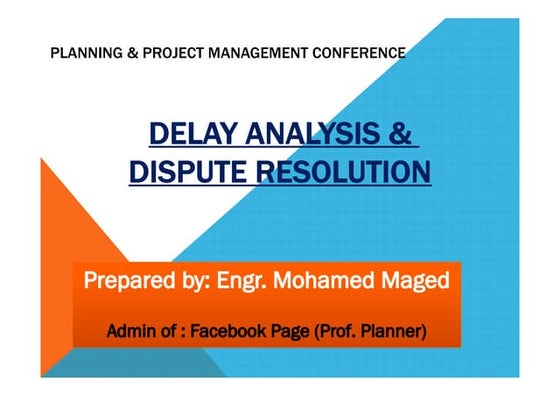 PLANNING & PROJECT MANAGEMENT CONFERENCE

DELAY ANALYSIS & DISPUTE RESOLUTION

Prepared by: Engr. Mohamed Maged

Admin of : Facebook Page (Prof. Planner)